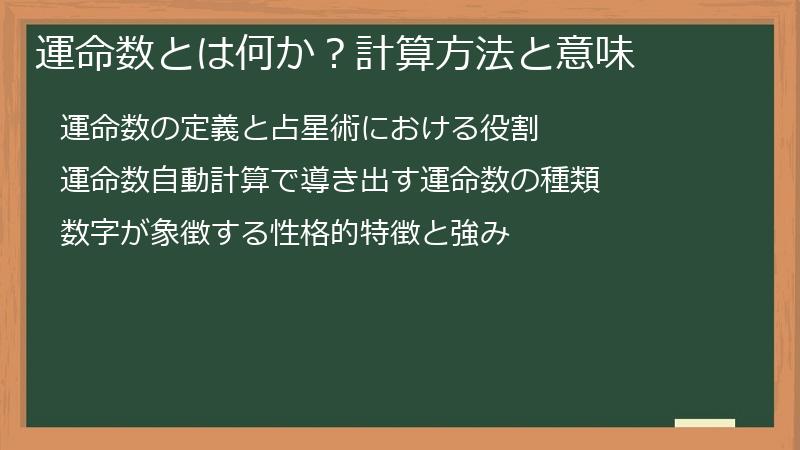 運命数とは何か？計算方法と意味

運命数の定義と占星術における役割

運命数自動計算で導き出す運命数の種類

数字が象徴する性格的特徴と強み